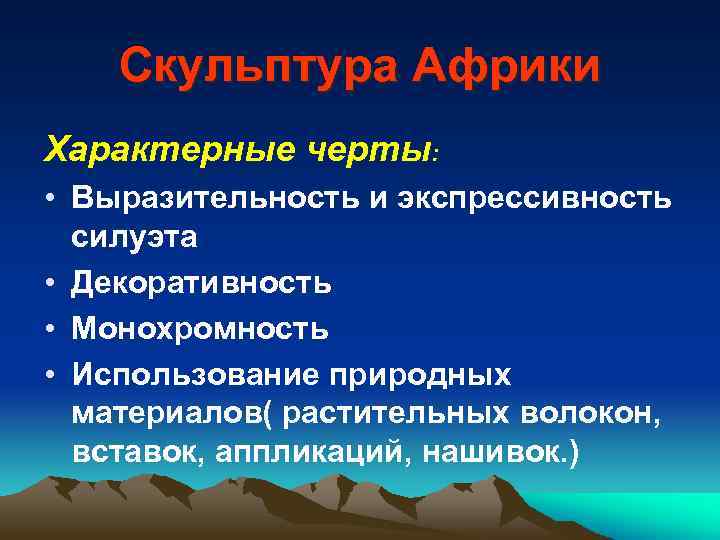 Скульптура Африки

Характерные черты:

• Выразительность и экспрессивность силуэта
• Декоративность
• Монохромность
• Использование природных материалов( растительных волокон, вставок, аппликаций, нашивок.)